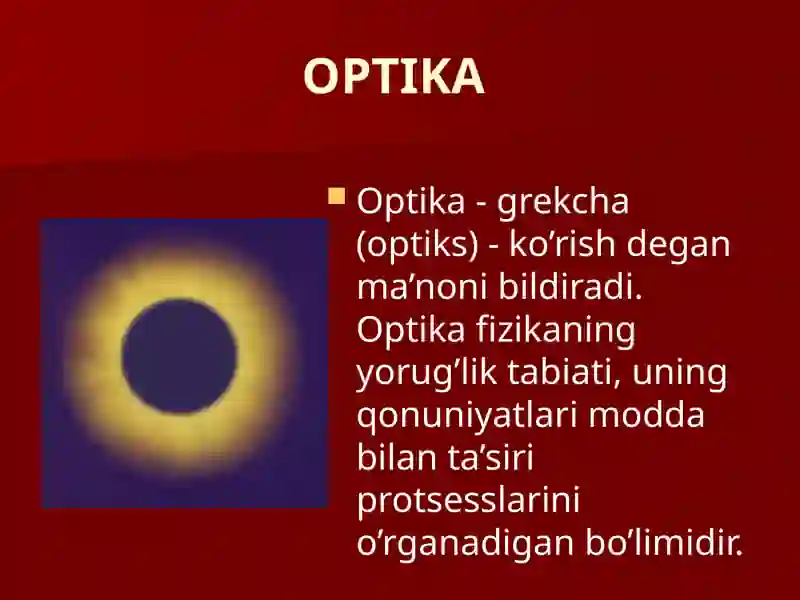 OPTIKA

Optika - grekcha (optiks) - ko’rish degan ma’noni bildiradi. Optika fizikaning yorug’lik tabiati, uning qonuniyatlari modda bilan ta’siri protsesslarini o’rganadigan bo’limidir.